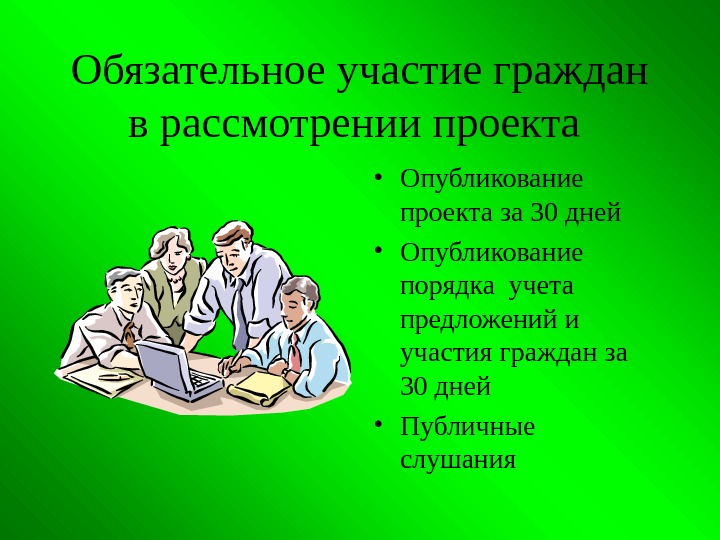 Обязательное участие граждан в рассмотрении проекта

• Опубликование проекта за 30 дней
• Опубликование порядка учета предложений и участия граждан за 30 дней
• Публичные слушания